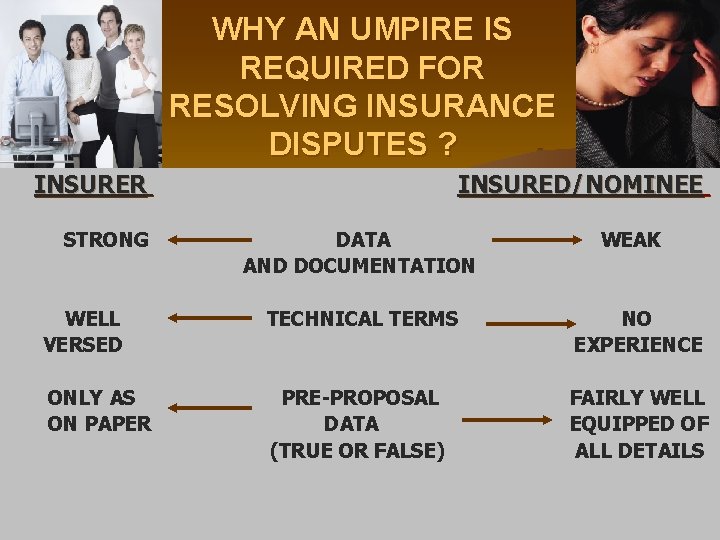 WHY AN UMPIRE IS REQUIRED FOR RESOLVING INSURANCE DISPUTES ?

INSURER

INSURED/NOMINEE

STRONG

DATA AND DOCUMENTATION

WEAK

WELL VERSED

TECHNICAL TERMS

NO EXPERIENCE

ONLY AS ON PAPER

PRE-PROPOSAL DATA (TRUE OR FALSE)

FAIRLY WELL EQUIPPED OF ALL DETAILS